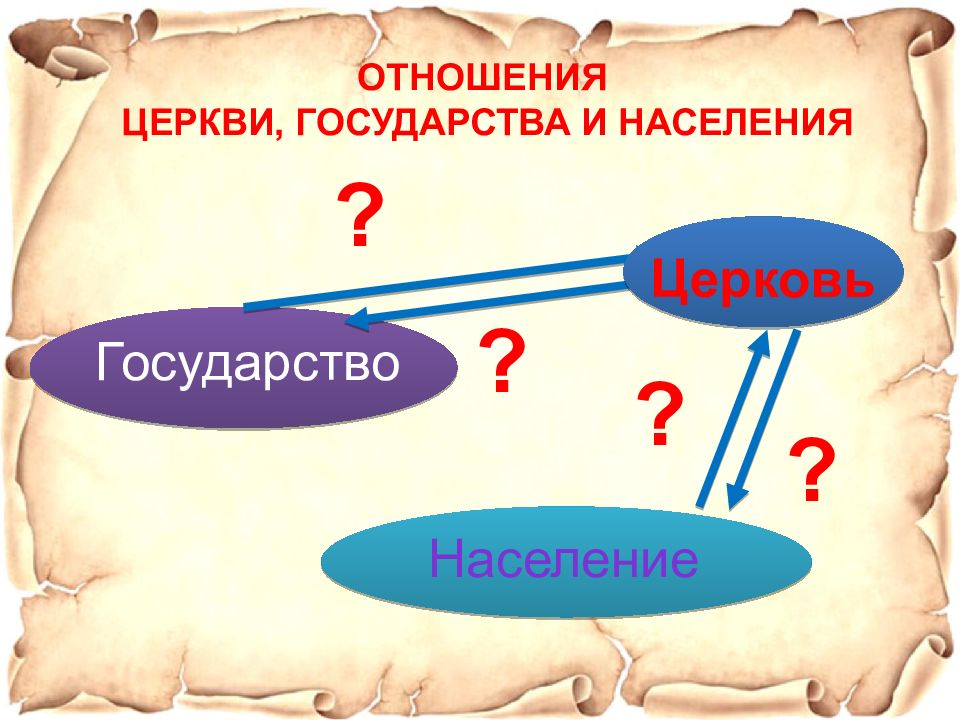 ОТНОШЕНИЯ
ЦЕРКВИ, ГОСУДАРСТВА И НАСЕЛЕНИЯ

?

Церковь

Государство

?

?

?

Население